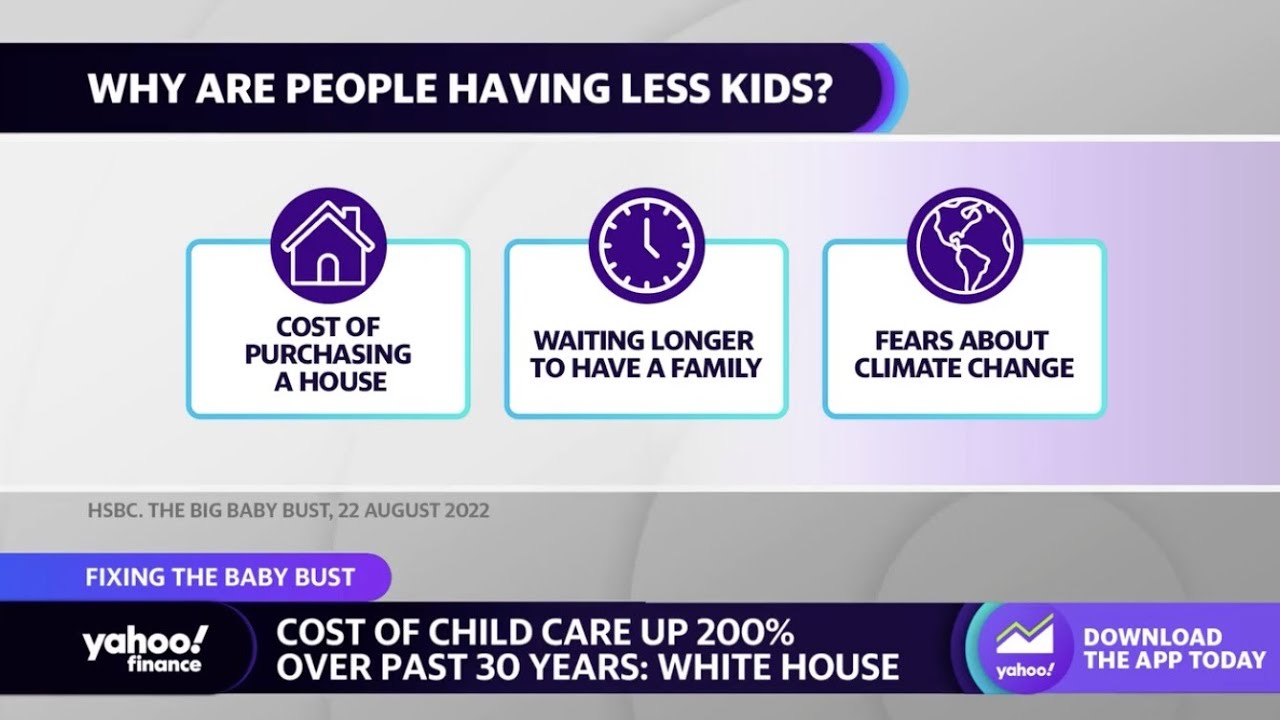 WHY ARE PEOPLE HAVING LESS KIDS?

COST OF PURCHASING A HOUSE

WAITING LONGER TO HAVE A FAMILY

FEARS ABOUT CLIMATE CHANGE

HSBC. THE BIG BABY BUST, 22 AUGUST 2022

FIXING THE BABY BUST

yahoo! finance

COST OF CHILD CARE UP 200% OVER PAST 30 YEARS: WHITE HOUSE

yahoo!

DOWNLOAD THE APP TODAY